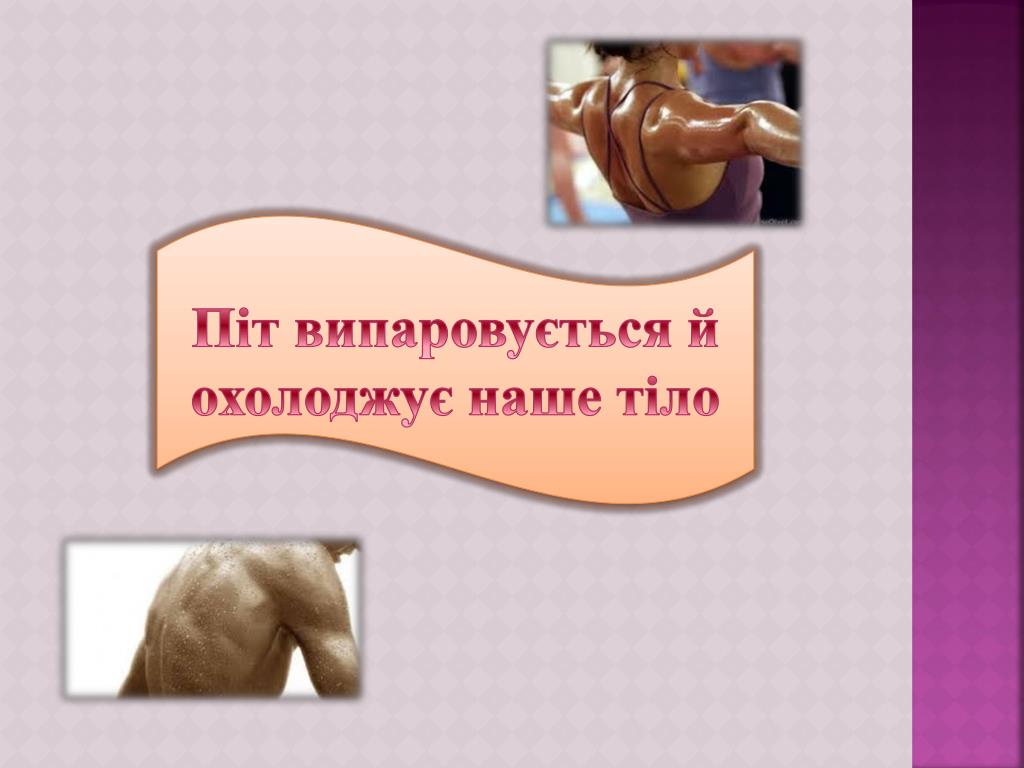 Піт випаровується й охолоджує наше тіло